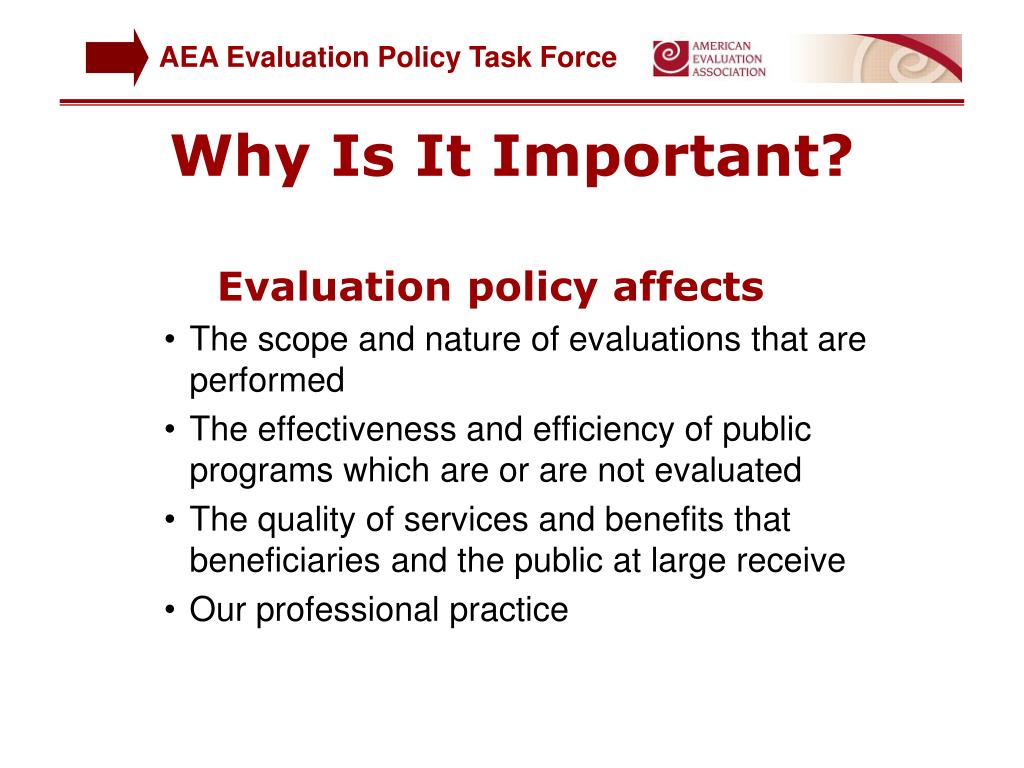 AEA Evaluation Policy Task Force

AMERICAN EVALUATION ASSOCIATION

Why Is It Important?

Evaluation policy affects

• The scope and nature of evaluations that are performed
• The effectiveness and efficiency of public programs which are or are not evaluated
• The quality of services and benefits that beneficiaries and the public at large receive
• Our professional practice